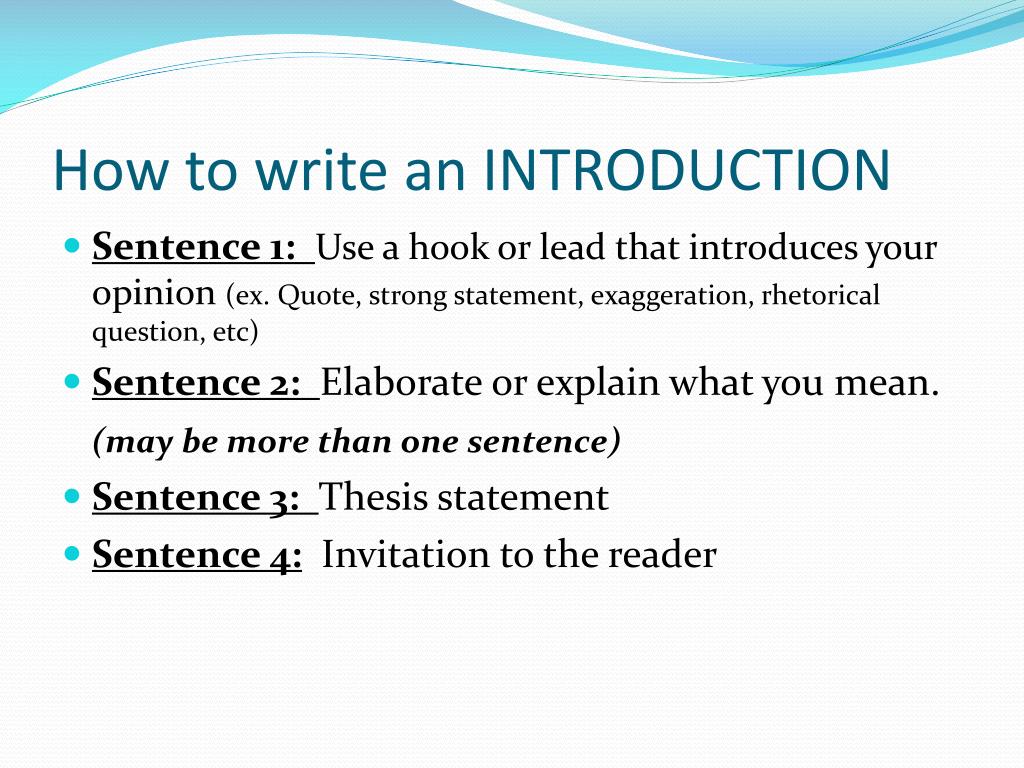 How to write an INTRODUCTION

Sentence 1: Use a hook or lead that introduces your opinion (ex. Quote, strong statement, exaggeration, rhetorical question, etc)

Sentence 2: Elaborate or explain what you mean. (may be more than one sentence)

Sentence 3: Thesis statement

Sentence 4: Invitation to the reader